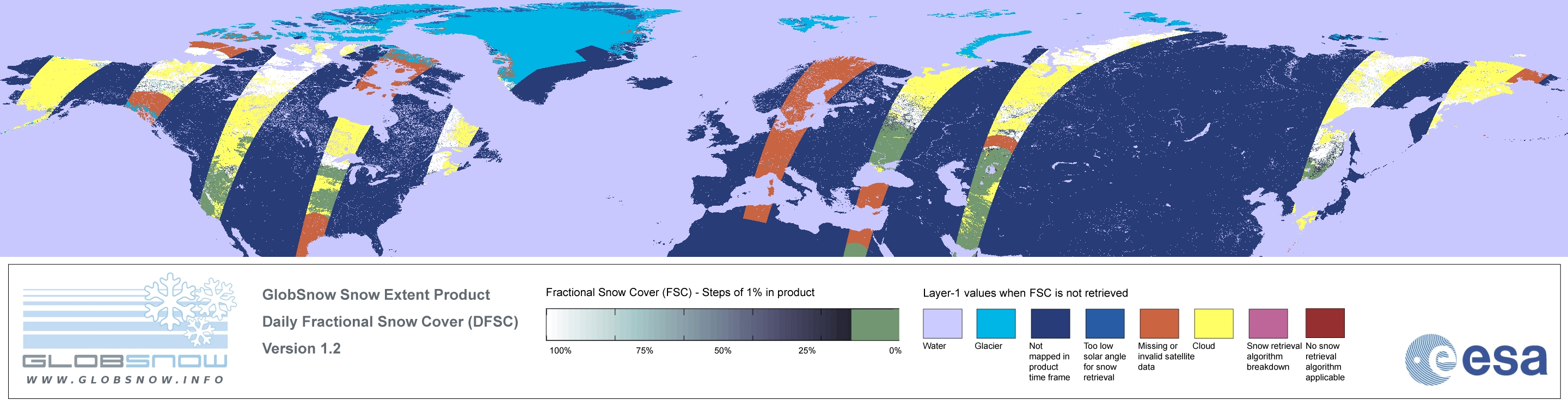 GLOBSNOW
WWW.GLOBSNOW.INFO

GlobSnow Snow Extent Product
Daily Fractional Snow Cover (DFSC)
Version 1.2

Fractional Snow Cover (FSC) - Steps of 1% in product

100% 75% 50% 25% 0%

Layer-1 values when FSC is not retrieved

Water
Glacier
Not mapped in product time frame
Too low solar angle for snow retrieval
Missing or invalid satellite data
Cloud
Snow retrieval algorithm breakdown
No snow retrieval algorithm applicable

esa